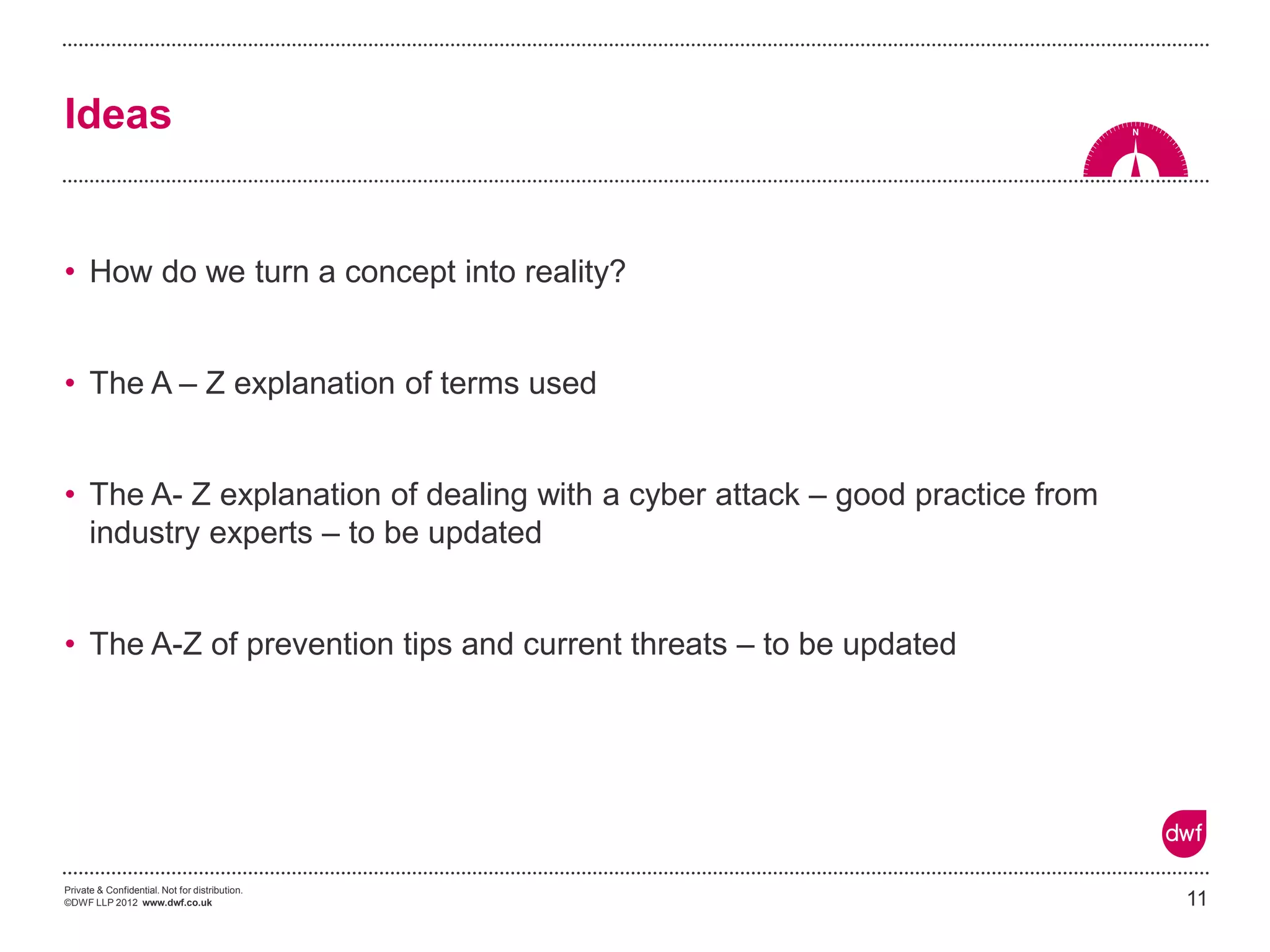 Ideas

N

• How do we turn a concept into reality?

• The A – Z explanation of terms used

• The A- Z explanation of dealing with a cyber attack – good practice from industry experts – to be updated

• The A-Z of prevention tips and current threats – to be updated

dwf

Private & Confidential. Not for distribution.
©DWF LLP 2012 www.dwf.co.uk

11